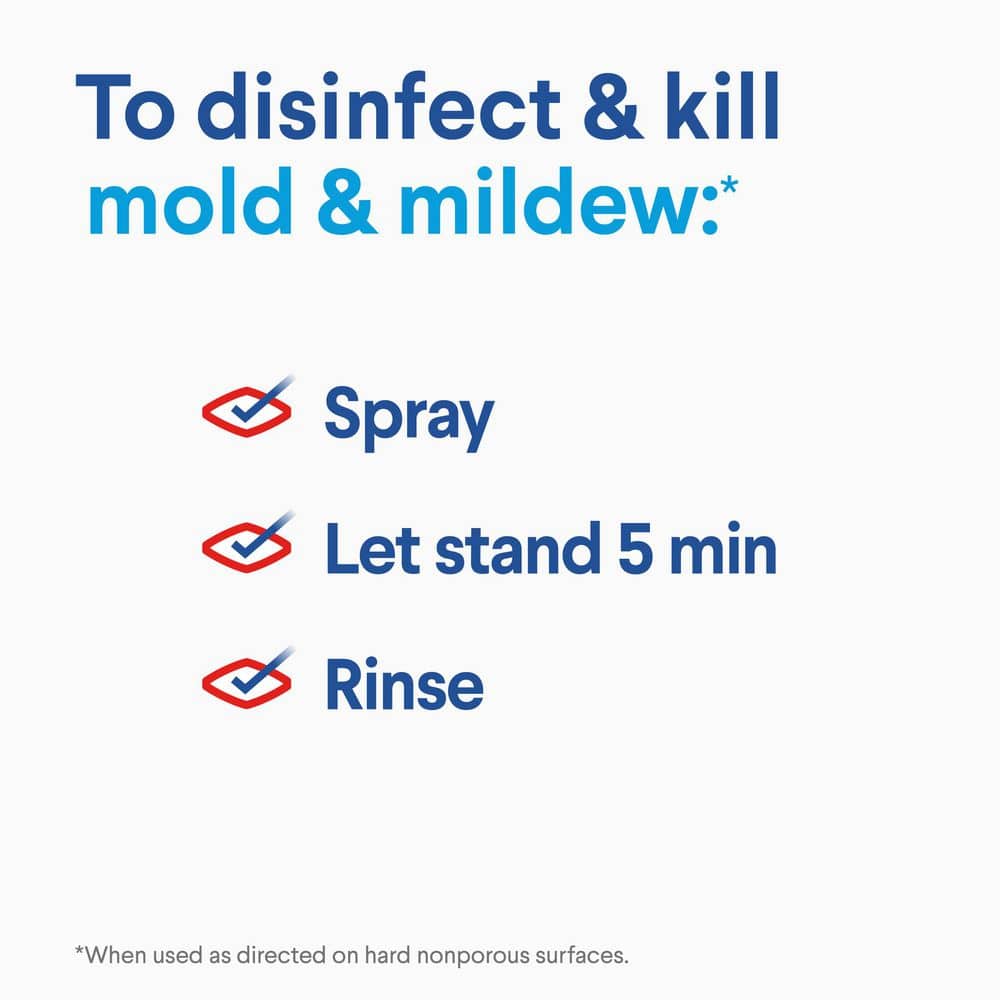 To disinfect & kill mold & mildew:*

Spray

Let stand 5 min

Rinse

*When used as directed on hard nonporous surfaces.